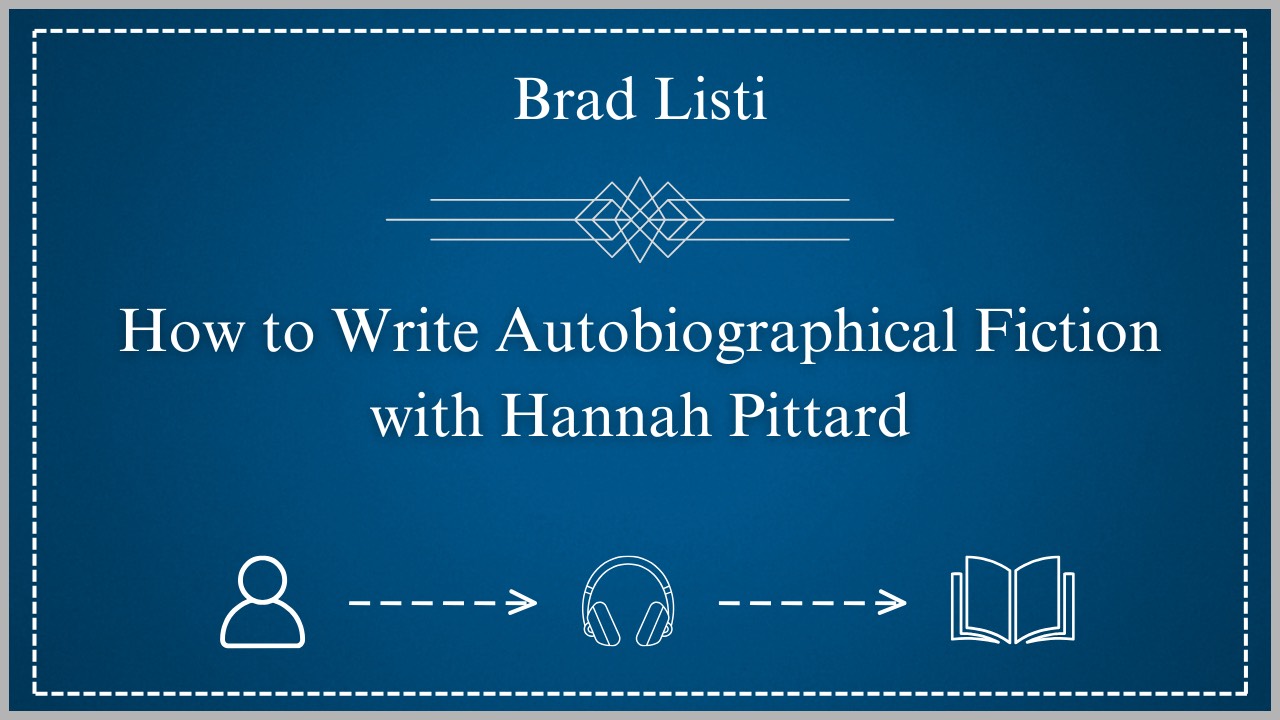 Brad Listi

How to Write Autobiographical Fiction with Hannah Pittard